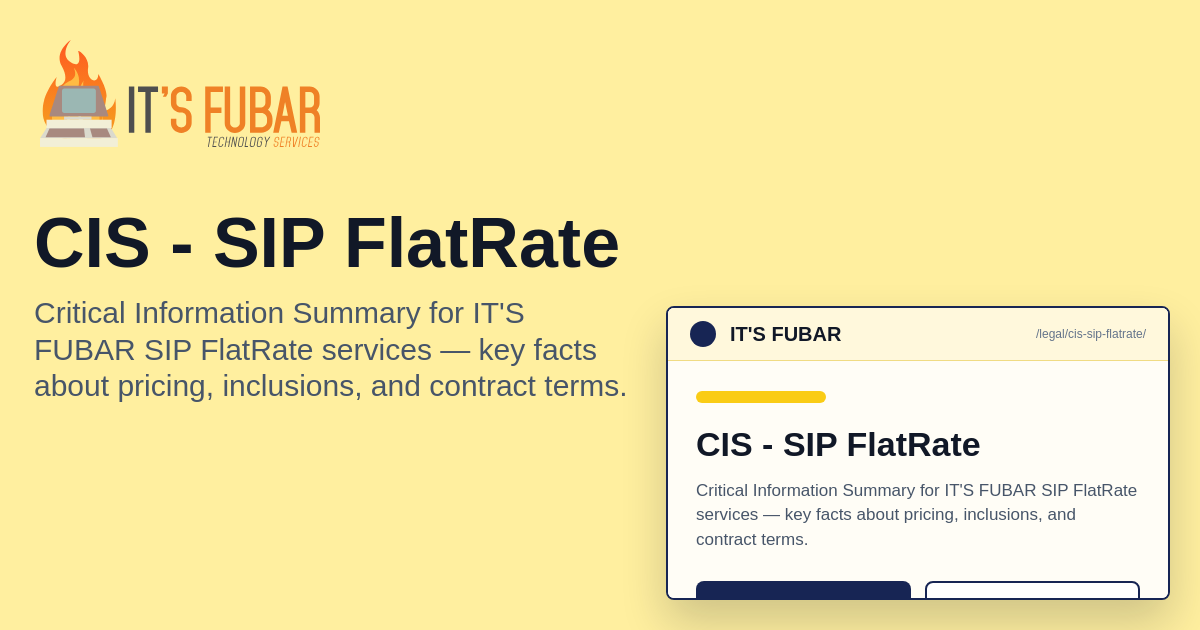 IT'S FUBAR
TECHNOLOGY SERVICES

CIS - SIP FlatRate

Critical Information Summary for IT'S FUBAR SIP FlatRate services — key facts about pricing, inclusions, and contract terms.

IT'S FUBAR
/legal/cis-sip-flatrate/

CIS - SIP FlatRate

Critical Information Summary for IT'S FUBAR SIP FlatRate services — key facts about pricing, inclusions, and contract terms.